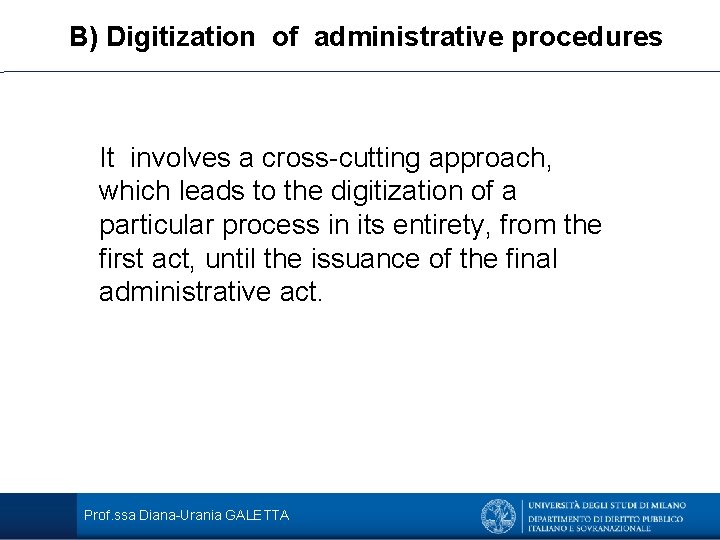 B) Digitization of administrative procedures

It involves a cross-cutting approach, which leads to the digitization of a particular process in its entirety, from the first act, until the issuance of the final administrative act.

Prof.ssa Diana-Urania GALETTA

UNIVERSITÀ DEGLI STUDI DI MILANO
DIPARTIMENTO DI DIRITTO PUBBLICO ITALIANO E SOVRANAZIONALE